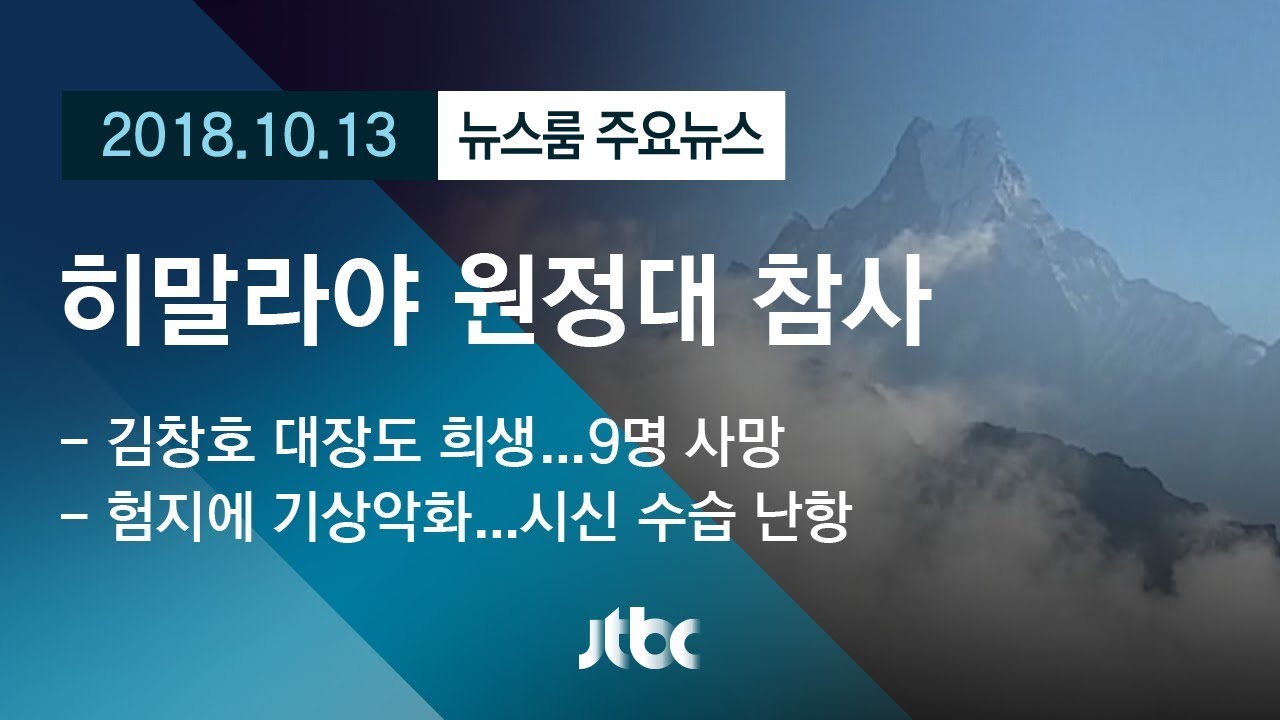 2018.10.13 뉴스룸 주요뉴스

히말라야 원정대 참사

– 김창호 대장도 희생...9명 사망
– 험지에 기상악화...시신 수습 난항

jtbc